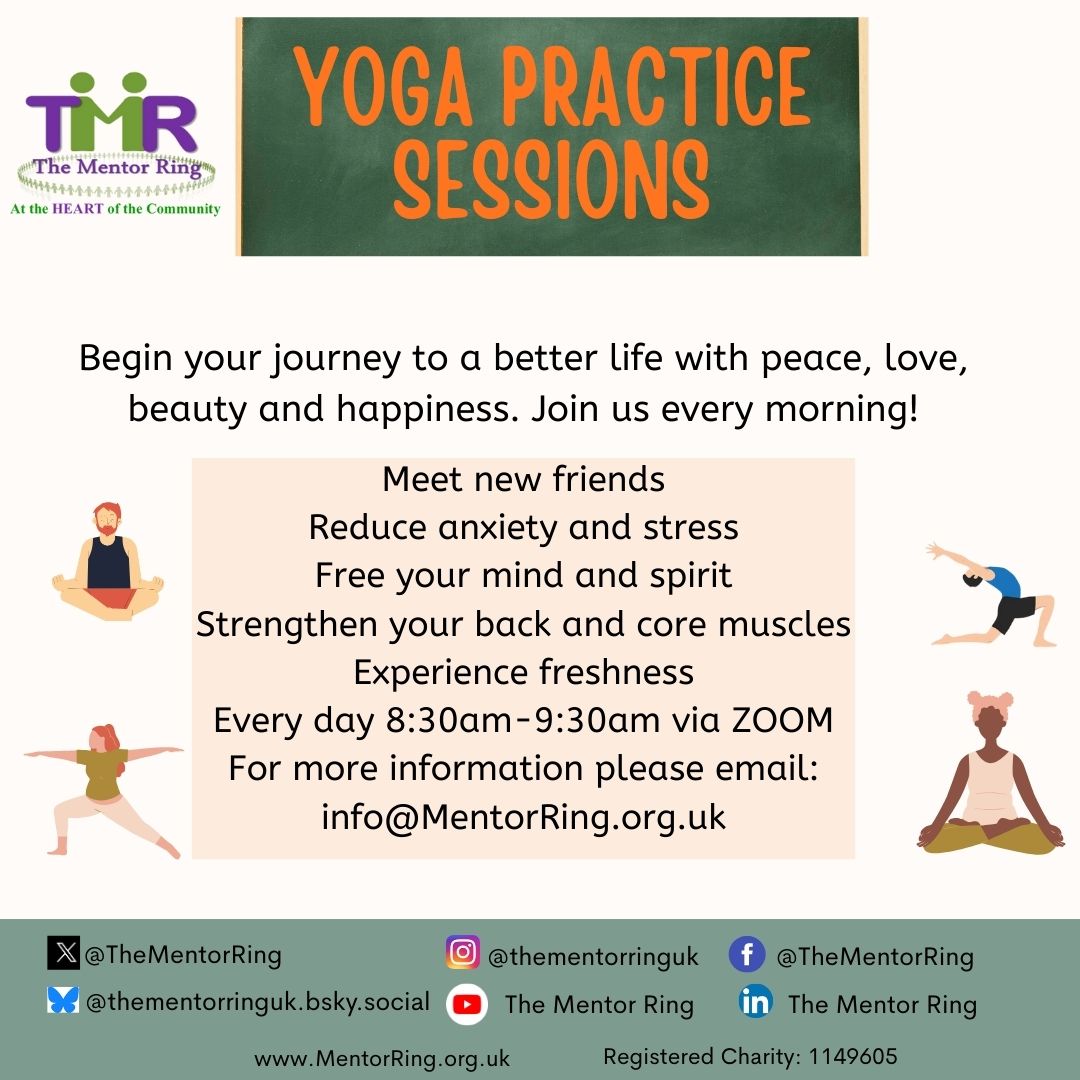 TMR
The Mentor Ring
At the HEART of the Community

YOGA PRACTICE SESSIONS

Begin your journey to a better life with peace, love, beauty and happiness. Join us every morning!

Meet new friends
Reduce anxiety and stress
Free your mind and spirit
Strengthen your back and core muscles
Experience freshness
Every day 8:30am-9:30am via ZOOM
For more information please email:
info@MentorRing.org.uk

@TheMentorRing
@thementorringuk
@TheMentorRing
@thementorringuk.bsky.social
The Mentor Ring
The Mentor Ring
www.MentorRing.org.uk
Registered Charity: 1149605